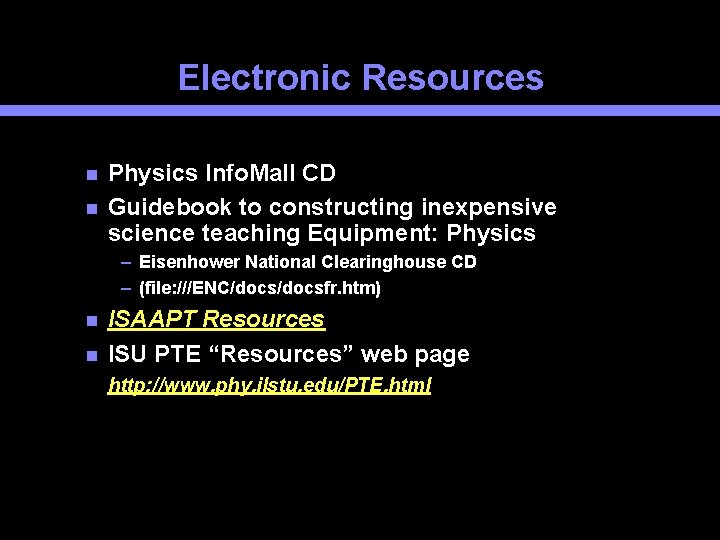 Electronic Resources

- Physics InfoMall CD
- Guidebook to constructing inexpensive science teaching Equipment: Physics
  – Eisenhower National Clearinghouse CD
  – (file:///ENC/docs/docsfr.htm)
- ISAAPT Resources
- ISU PTE “Resources” web page

http://www.phy.ilstu.edu/PTE.html